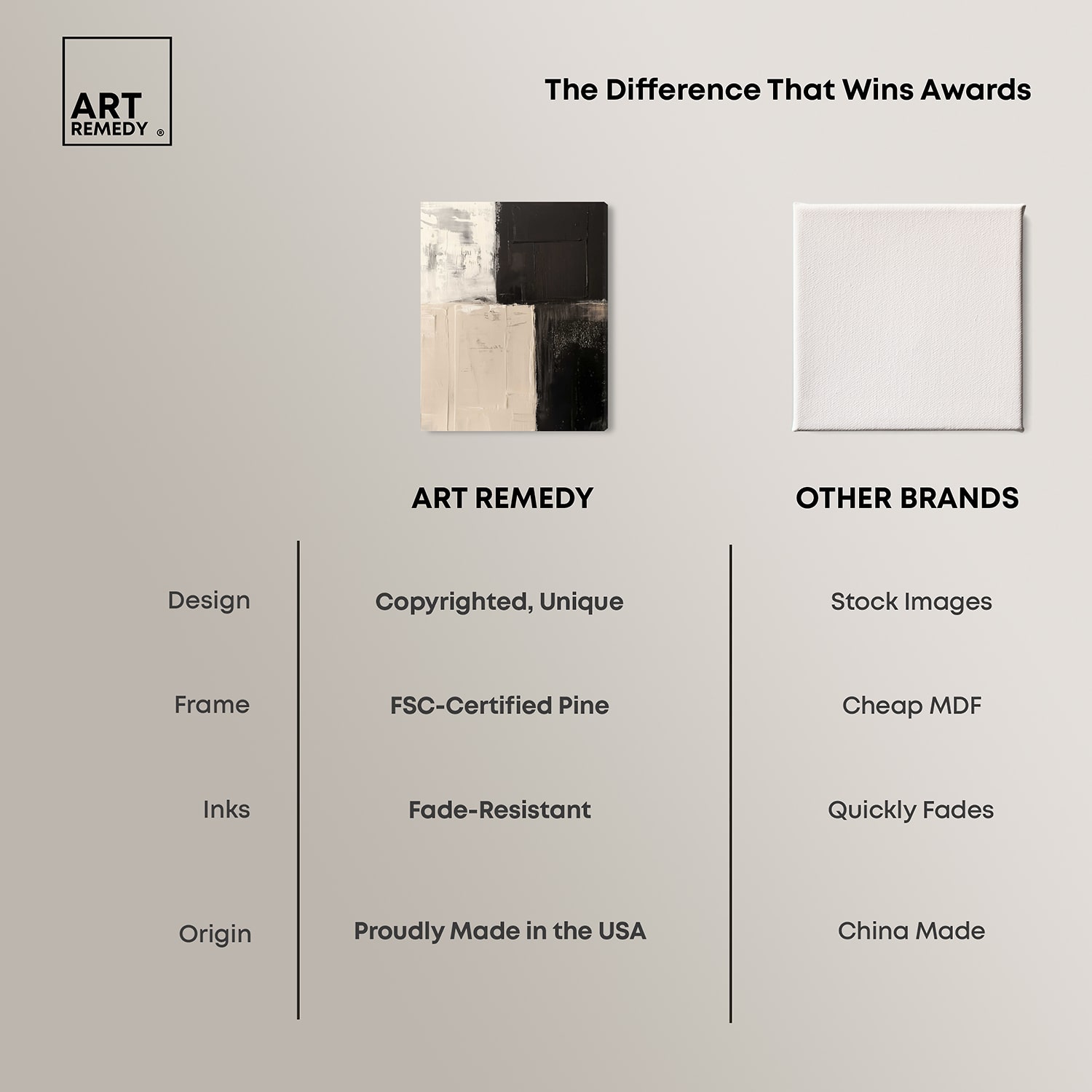 ART REMEDY ®

The Difference That Wins Awards

| | ART REMEDY | OTHER BRANDS |
|---|---|---|
| Design | Copyrighted, Unique | Stock Images |
| Frame | FSC-Certified Pine | Cheap MDF |
| Inks | Fade-Resistant | Quickly Fades |
| Origin | Proudly Made in the USA | China Made |